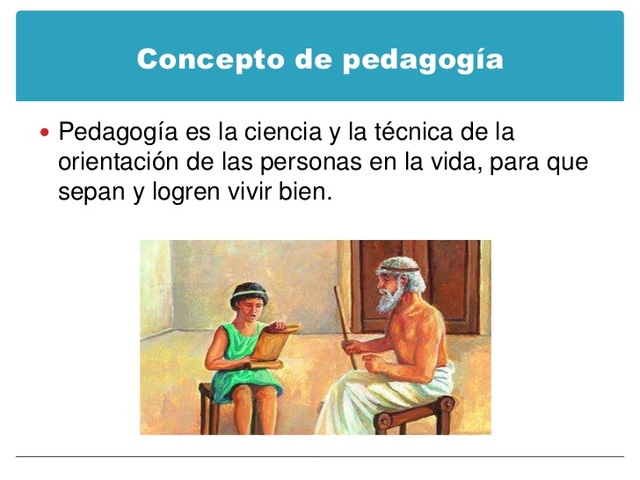 Concepto de pedagogía

• Pedagogía es la ciencia y la técnica de la orientación de las personas en la vida, para que sepan y logren vivir bien.